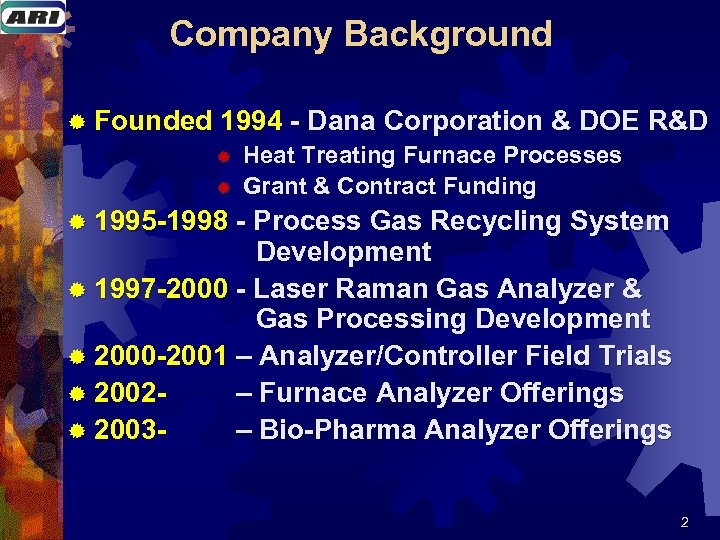 ARI

Company Background

Founded 1994 - Dana Corporation & DOE R&D

Heat Treating Furnace Processes

Grant & Contract Funding

1995-1998 - Process Gas Recycling System Development

1997-2000 - Laser Raman Gas Analyzer & Gas Processing Development

2000-2001 – Analyzer/Controller Field Trials

2002- – Furnace Analyzer Offerings

2003- – Bio-Pharma Analyzer Offerings

2